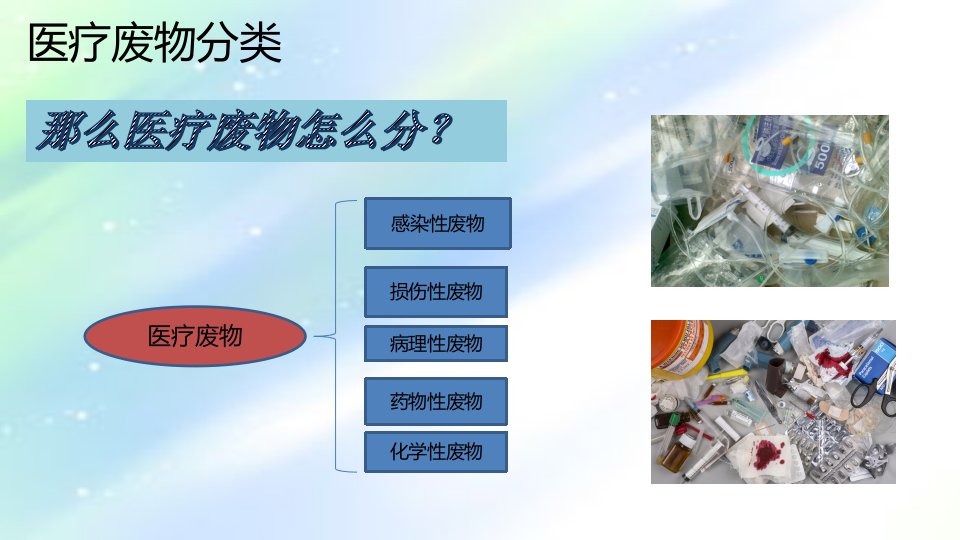 医疗废物分类

那么医疗废物怎么分？

医疗废物

感染性废物

损伤性废物

病理性废物

药物性废物

化学性废物

500